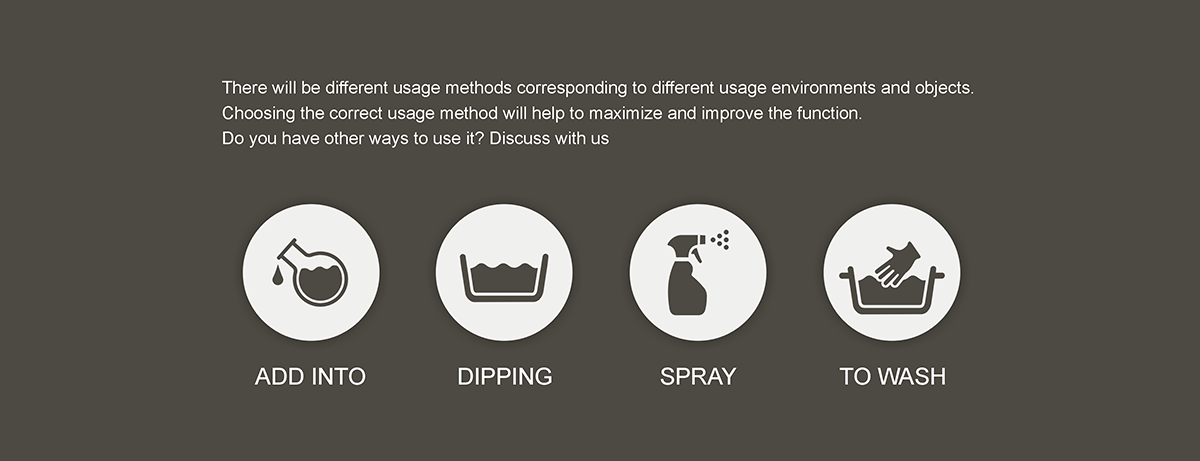 There will be different usage methods corresponding to different usage environments and objects.
Choosing the correct usage method will help to maximize and improve the function.
Do you have other ways to use it? Discuss with us

ADD INTO

DIPPING

SPRAY

TO WASH